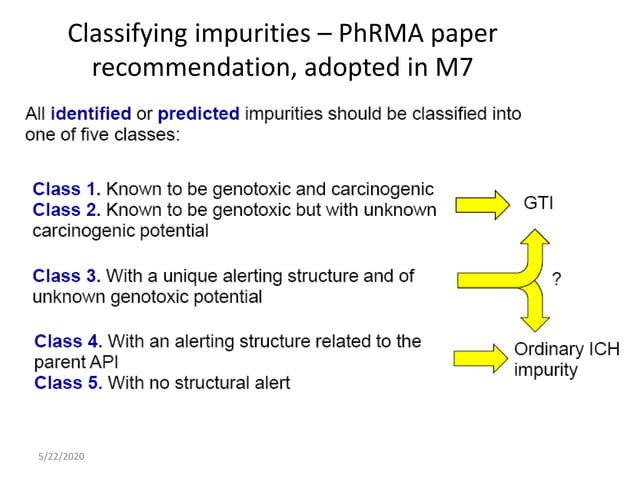 Classifying impurities – PhRMA paper recommendation, adopted in M7

All identified or predicted impurities should be classified into one of five classes:

Class 1. Known to be genotoxic and carcinogenic
Class 2. Known to be genotoxic but with unknown carcinogenic potential

GTI

Class 3. With a unique alerting structure and of unknown genotoxic potential

?

Class 4. With an alerting structure related to the parent API
Class 5. With no structural alert

Ordinary ICH impurity

5/22/2020